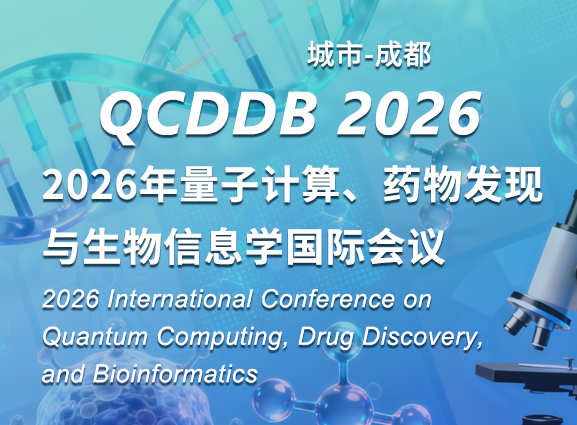 城市-成都

QCDDB 2026

2026年量子计算、药物发现与生物信息学国际会议

2026 International Conference on Quantum Computing, Drug Discovery, and Bioinformatics